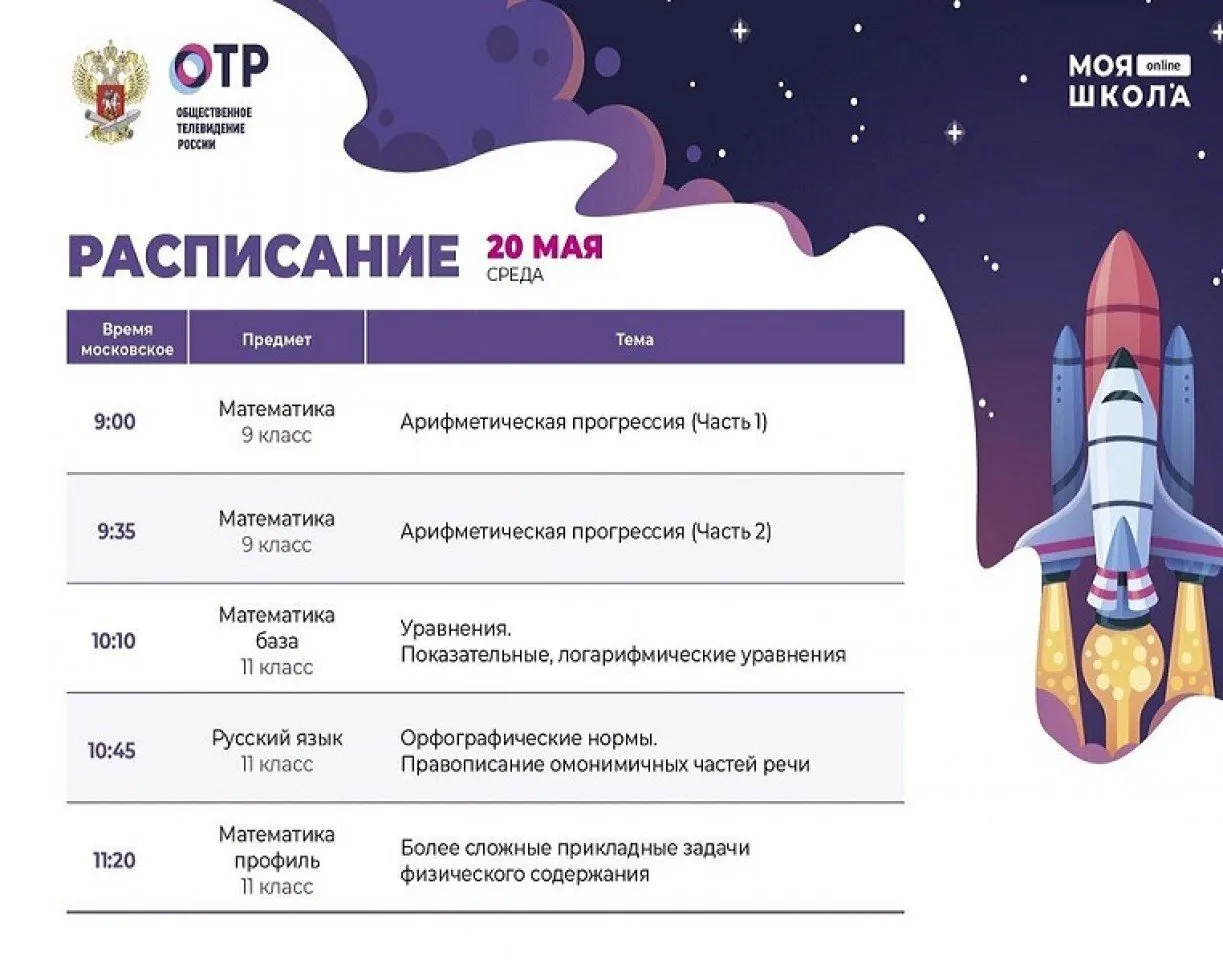 ОТР
ОБЩЕСТВЕННОЕ ТЕЛЕВИДЕНИЕ РОССИИ

МОЯ online ШКОЛА

РАСПИСАНИЕ 20 МАЯ
СРЕДА

| Время московское | Предмет | Тема |
|---|---|---|
| 9:00 | Математика 9 класс | Арифметическая прогрессия (Часть 1) |
| 9:35 | Математика 9 класс | Арифметическая прогрессия (Часть 2) |
| 10:10 | Математика база 11 класс | Уравнения. Показательные, логарифмические уравнения |
| 10:45 | Русский язык 11 класс | Орфографические нормы. Правописание омонимичных частей речи |
| 11:20 | Математика профиль 11 класс | Более сложные прикладные задачи физического содержания |